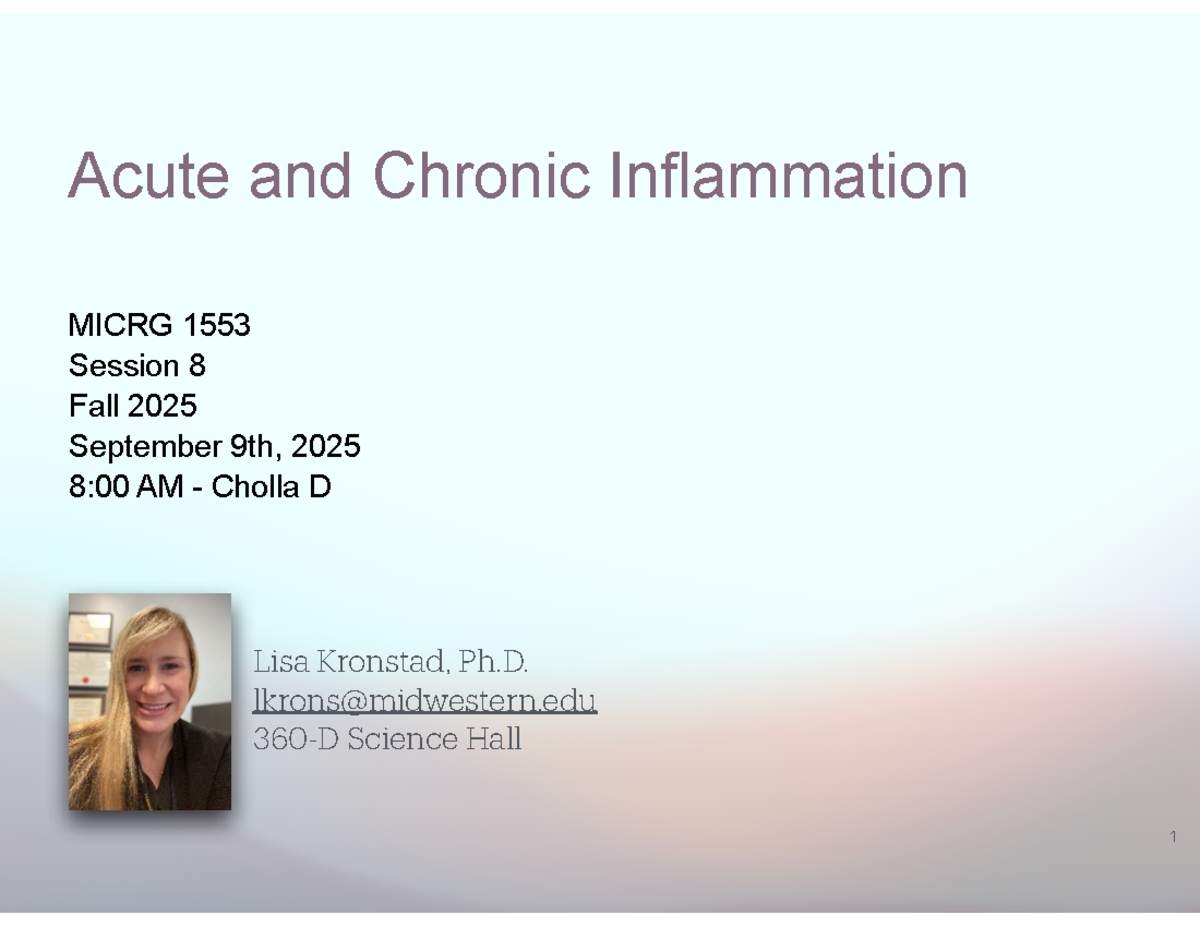 Acute and Chronic Inflammation

MICRG 1553
Session 8
Fall 2025
September 9th, 2025
8:00 AM - Cholla D

Lisa Kronstad, Ph.D.
lkrons@midwestern.edu
360-D Science Hall

1